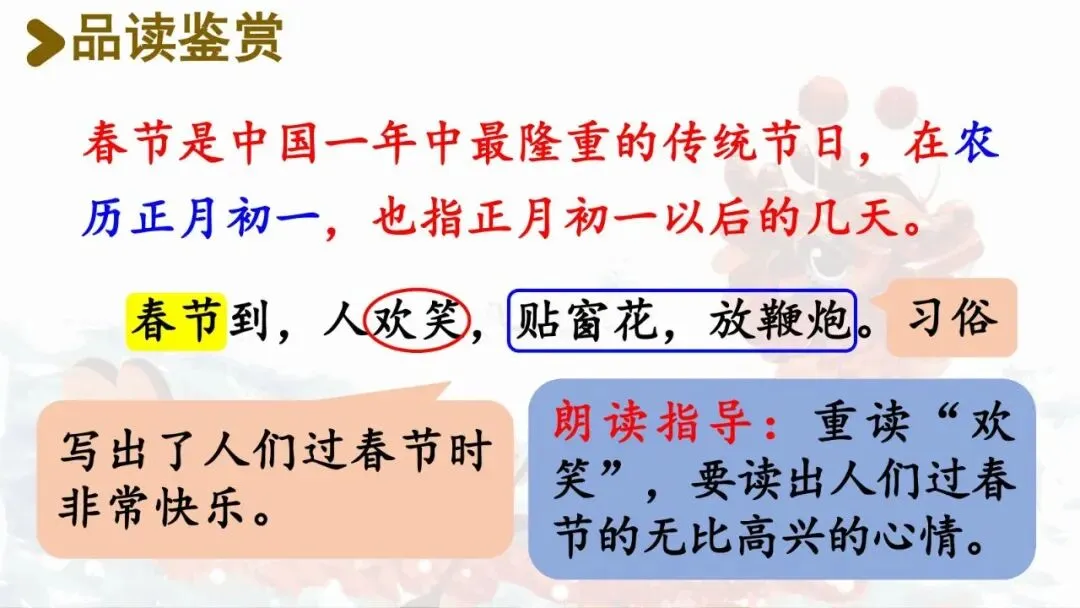 品读鉴赏

春节是中国一年中最隆重的传统节日，在农历正月初一，也指正月初一以后的几天。

春节到，人欢笑，贴窗花，放鞭炮。

习俗

写出了人们过春节时非常快乐。

朗读指导：重读“欢笑”，要读出人们过春节的无比高兴的心情。